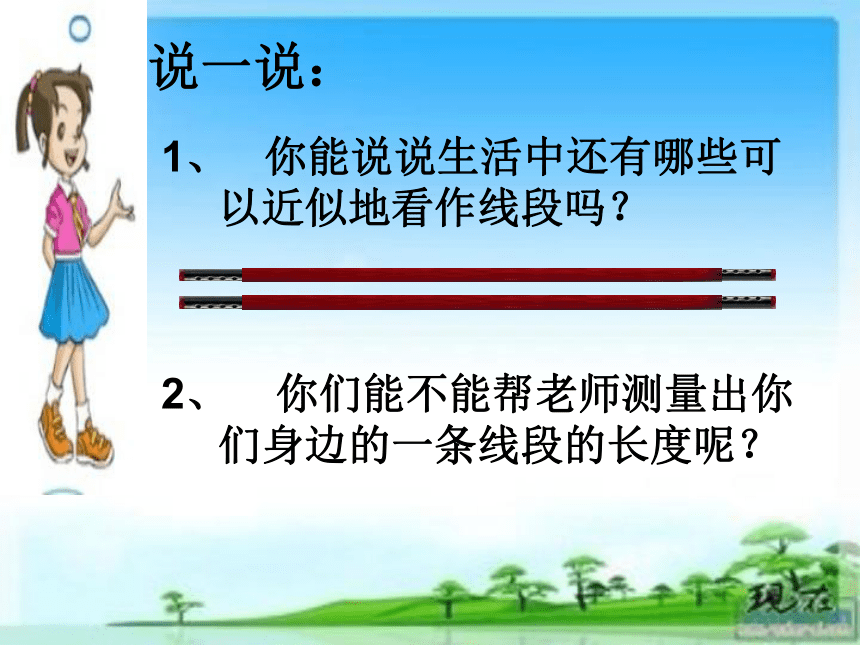 说一说：

1、 你能说说生活中还有哪些可以近似地看作线段吗？

2、 你们能不能帮老师测量出你们身边的一条线段的长度呢？

现在